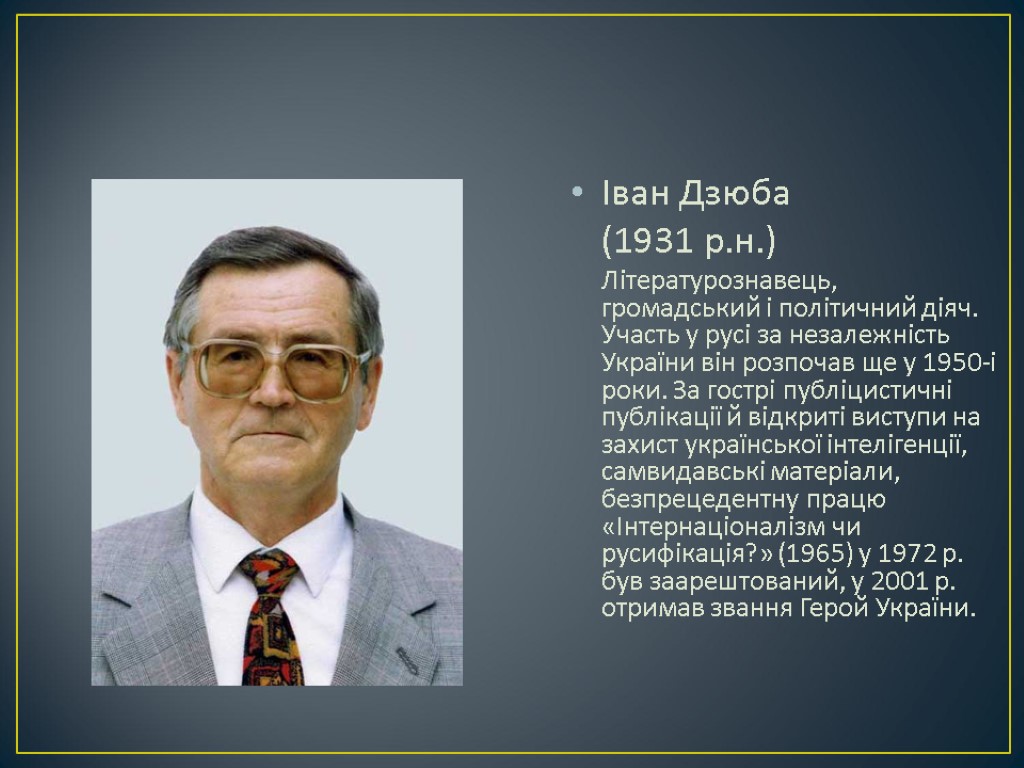 • Іван Дзюба (1931 р.н.)

Літературознавець, громадський і політичний діяч. Участь у русі за незалежність України він розпочав ще у 1950-і роки. За гострі публіцистичні публікації й відкриті виступи на захист української інтелігенції, самвидавські матеріали, безпрецедентну працю «Інтернаціоналізм чи русифікація?» (1965) у 1972 р. був заарештований, у 2001 р. отримав звання Герой України.